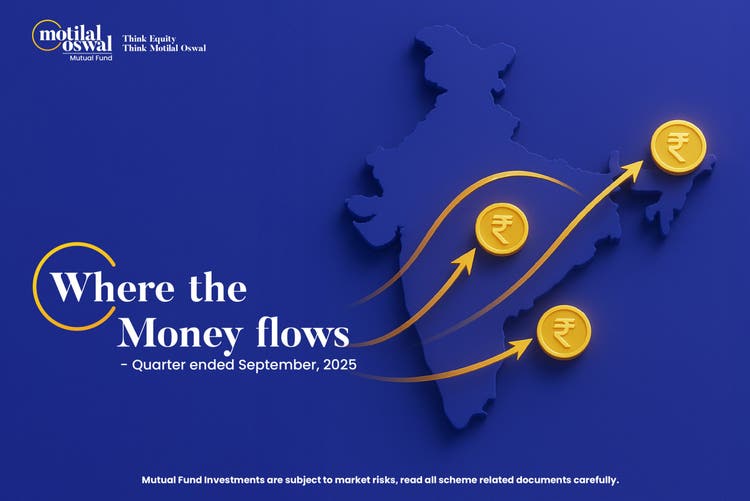 motilal oswal
Mutual Fund

Think Equity
Think Motilal Oswal

₹

₹

₹

Where the Money flows
- Quarter ended September, 2025

Mutual Fund Investments are subject to market risks, read all scheme related documents carefully.